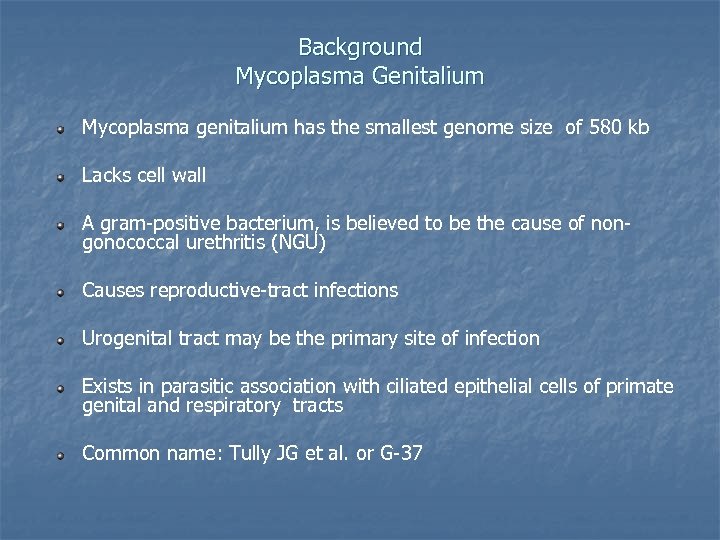 Background
Mycoplasma Genitalium

Mycoplasma genitalium has the smallest genome size of 580 kb

Lacks cell wall

A gram-positive bacterium, is believed to be the cause of non-gonococcal urethritis (NGU)

Causes reproductive-tract infections

Urogenital tract may be the primary site of infection

Exists in parasitic association with ciliated epithelial cells of primate genital and respiratory tracts

Common name: Tully JG et al. or G-37